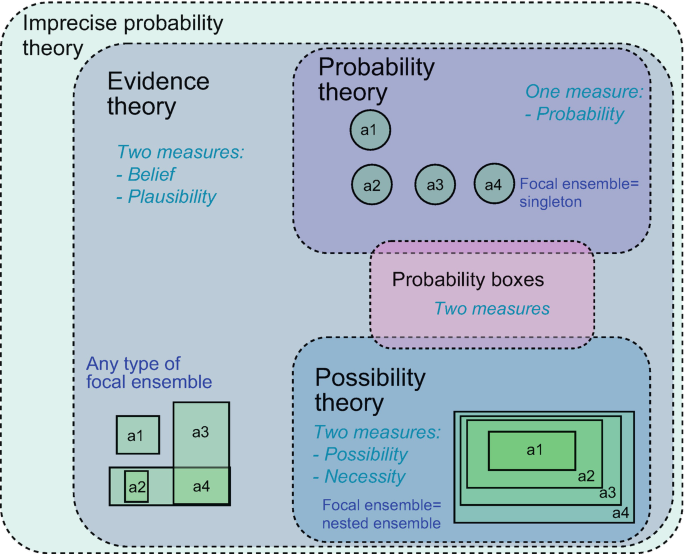 Imprecise probability theory

Evidence theory

Two measures:
- Belief
- Plausibility

Probability theory

One measure:
- Probability

a1

a2 a3 a4

Focal ensemble= singleton

Probability boxes
Two measures

Any type of focal ensemble

a1
a3
a2
a4

Possibility theory

Two measures:
- Possibility
- Necessity

Focal ensemble= nested ensemble

a1
a2
a3
a4